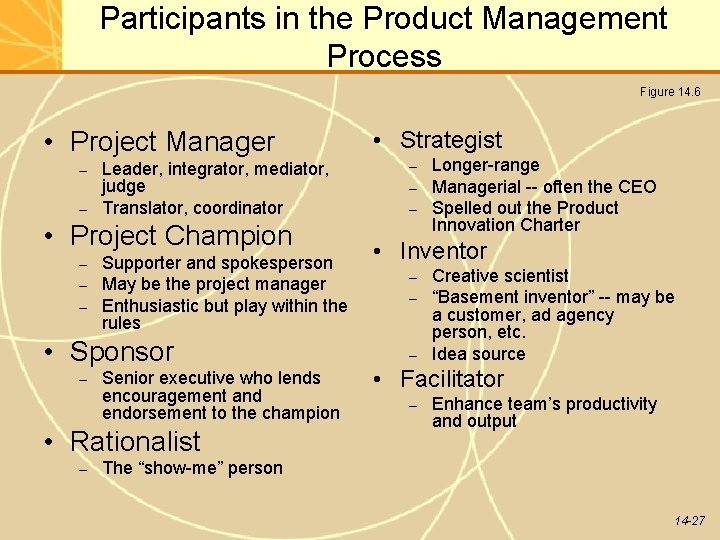 Participants in the Product Management Process

Figure 14.6

• Project Manager
– Leader, integrator, mediator, judge
– Translator, coordinator
• Project Champion
– Supporter and spokesperson
– May be the project manager
– Enthusiastic but play within the rules
• Sponsor
– Senior executive who lends encouragement and endorsement to the champion
• Rationalist
– The “show-me” person

• Strategist
– Longer-range
– Managerial -- often the CEO
– Spelled out the Product Innovation Charter
• Inventor
– Creative scientist
– “Basement inventor” -- may be a customer, ad agency person, etc.
– Idea source
• Facilitator
– Enhance team’s productivity and output

14-27